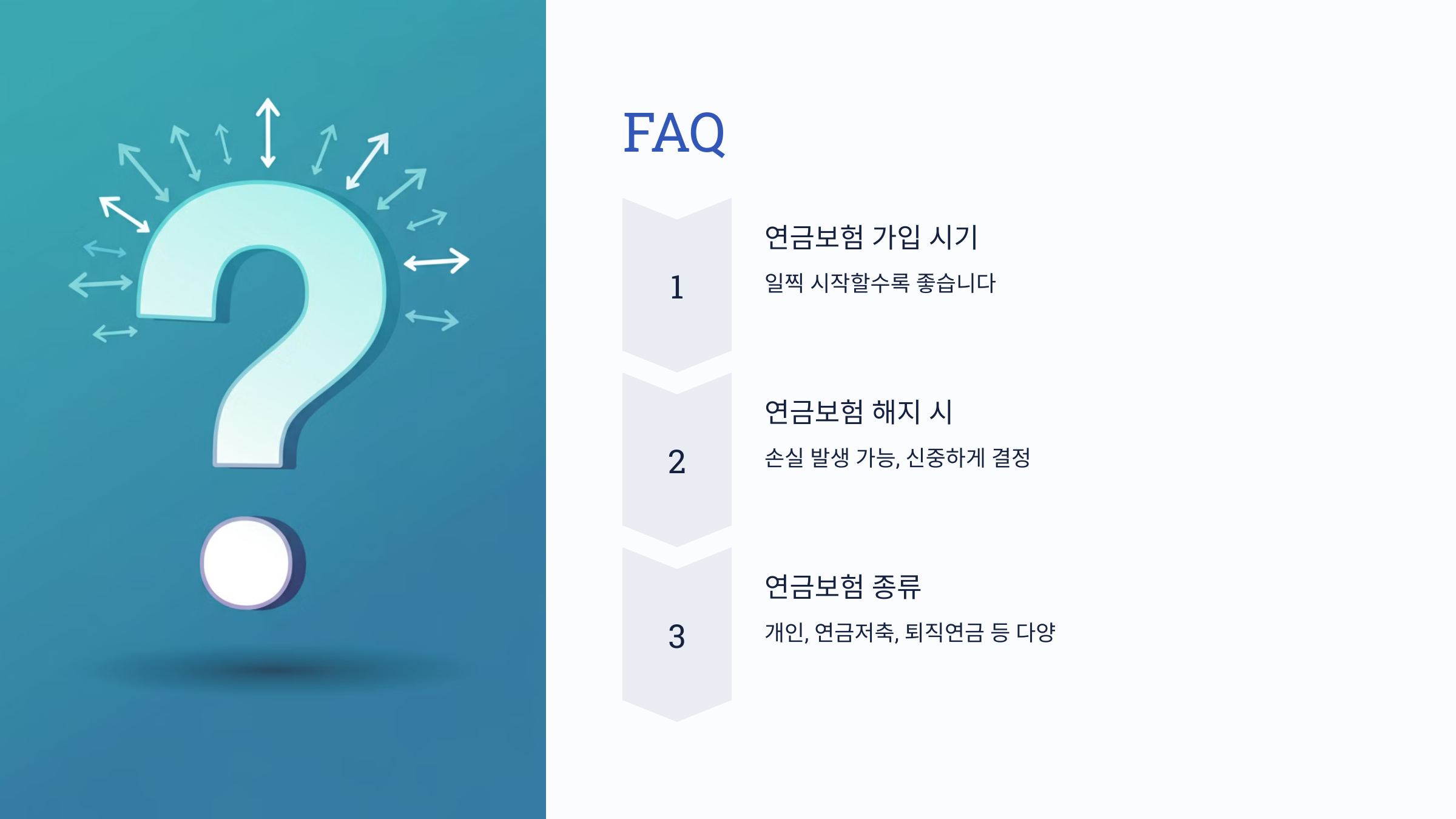 FAQ

1

연금보험 가입 시기

일찍 시작할수록 좋습니다

2

연금보험 해지 시

손실 발생 가능, 신중하게 결정

3

연금보험 종류

개인, 연금저축, 퇴직연금 등 다양